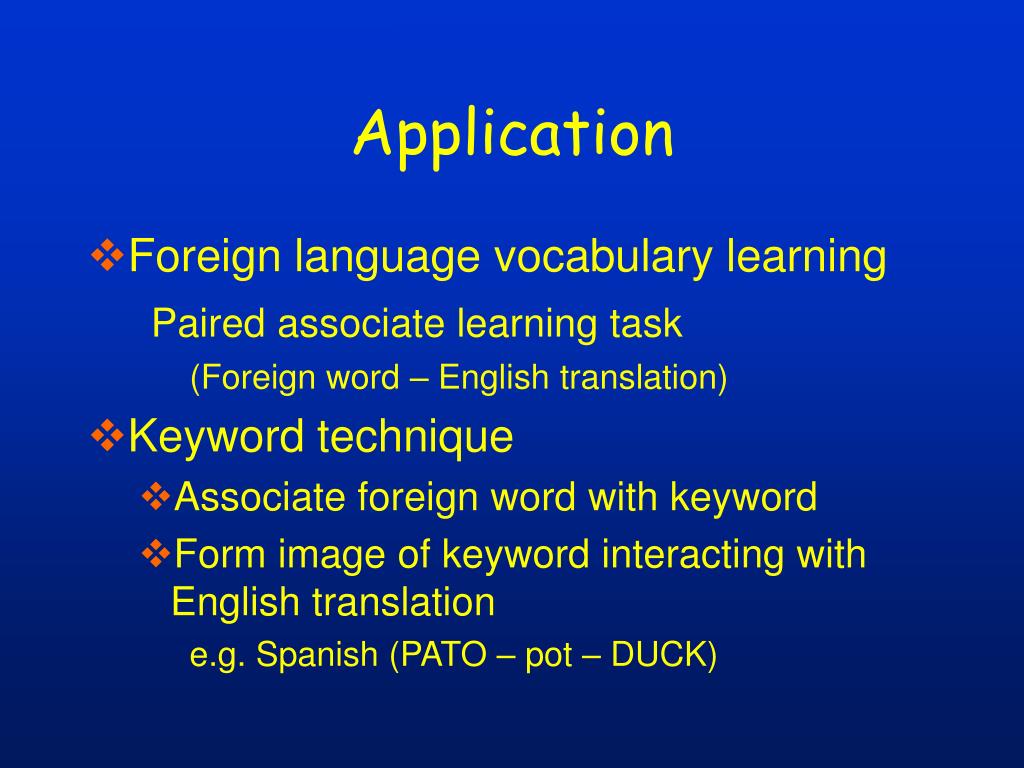 Application

❖Foreign language vocabulary learning

Paired associate learning task

(Foreign word – English translation)

❖Keyword technique

❖Associate foreign word with keyword

❖Form image of keyword interacting with English translation

e.g. Spanish (PATO – pot – DUCK)